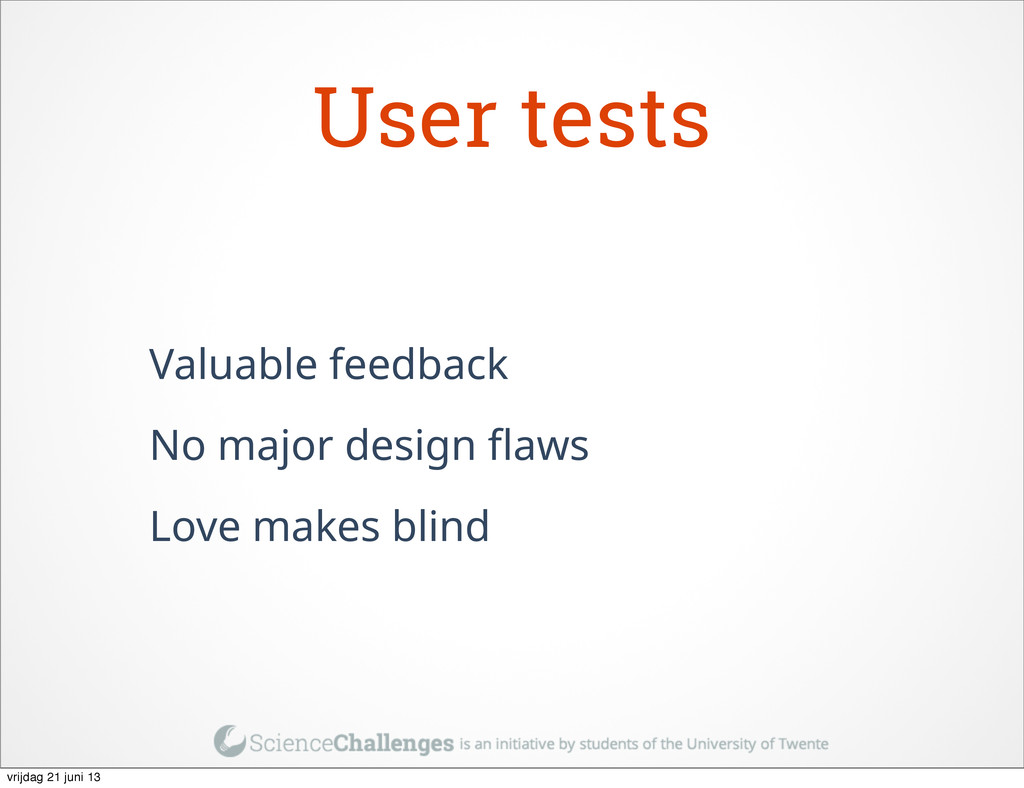 User tests

Valuable feedback

No major design flaws

Love makes blind

ScienceChallenges is an initiative by students of the University of Twente

vrijdag 21 juni 13